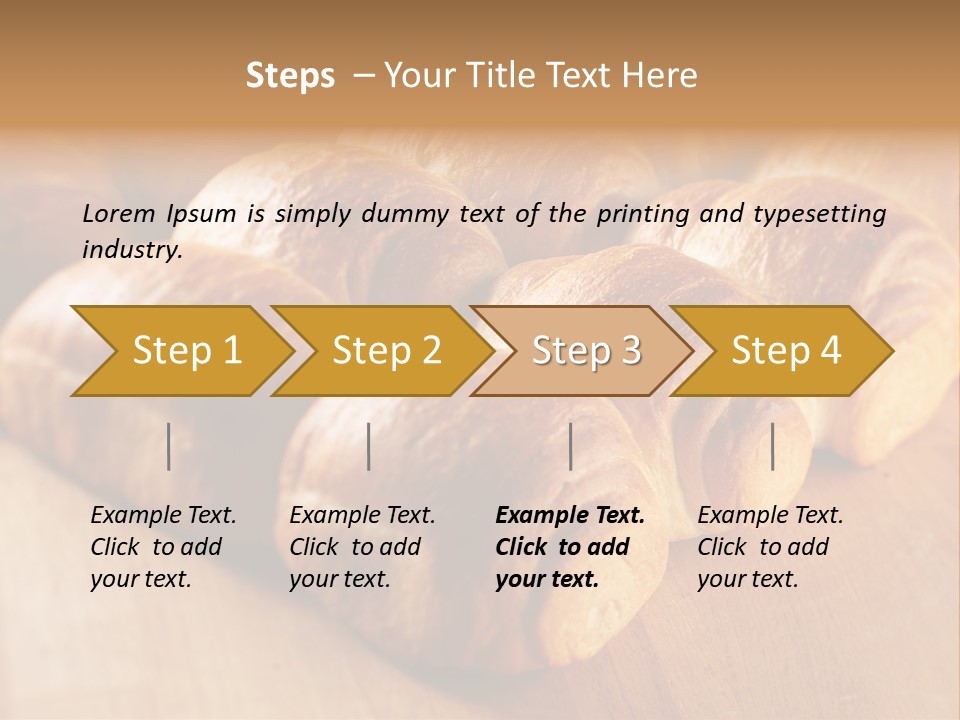 Steps – Your Title Text Here

Lorem Ipsum is simply dummy text of the printing and typesetting industry.

Step 1

Step 2

Step 3

Step 4

Example Text. Click to add your text.

Example Text. Click to add your text.

Example Text. Click to add your text.

Example Text. Click to add your text.